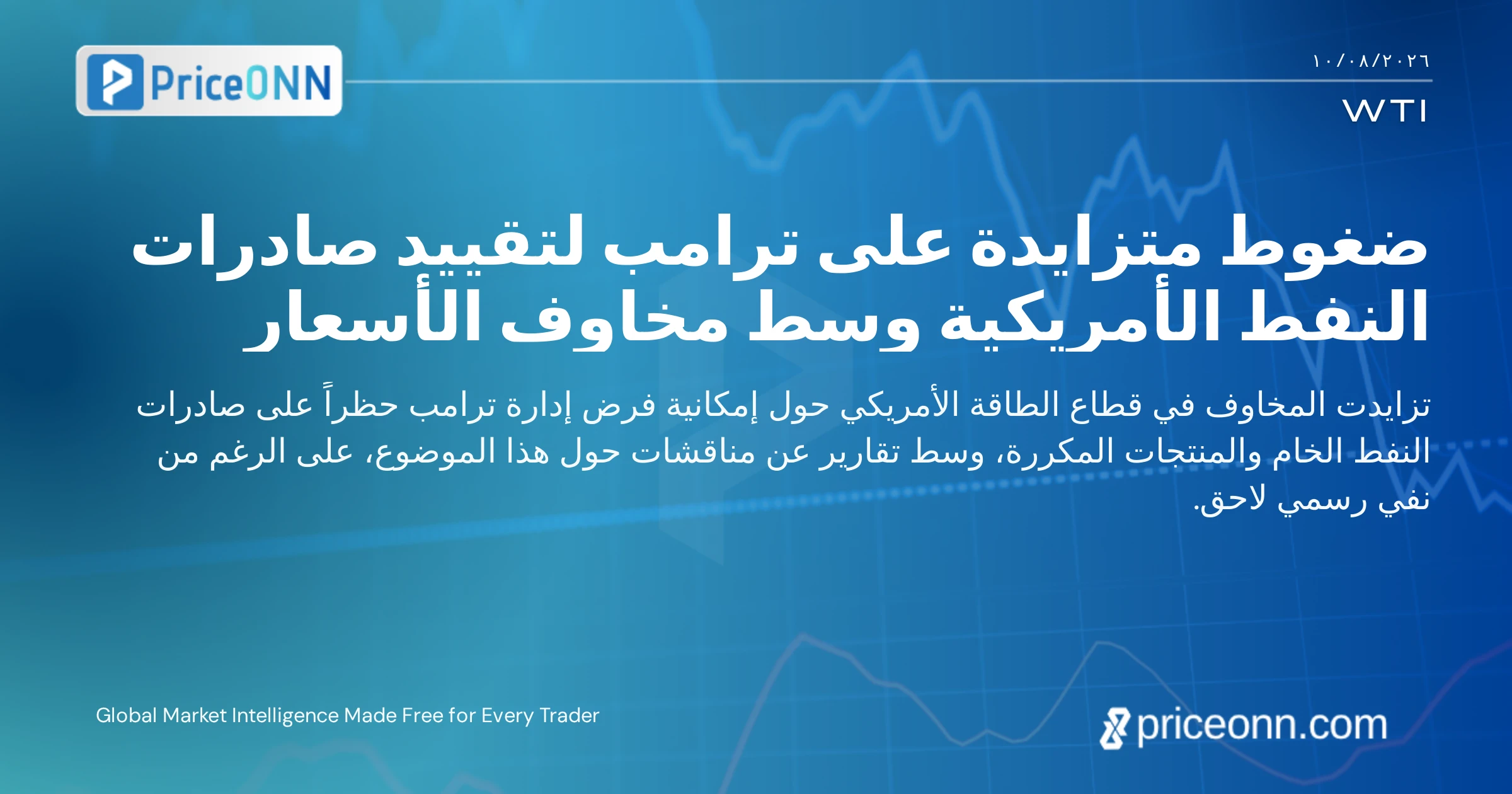 PriceONN

١٠/٠٨/٢٠٢٦

WTI

ضغوط متزايدة على ترامب لتقييد صادرات النفط الأمريكية وسط مخاوف الأسعار

تزايدت المخاوف في قطاع الطاقة الأمريكي حول إمكانية فرض إدارة ترامب حظراً على صادرات النفط الخام والمنتجات المكررة، وسط تقارير عن مناقشات حول هذا الموضوع، على الرغم من نفي رسمي لاحق.

Global Market Intelligence Made Free for Every Trader

priceonn.com